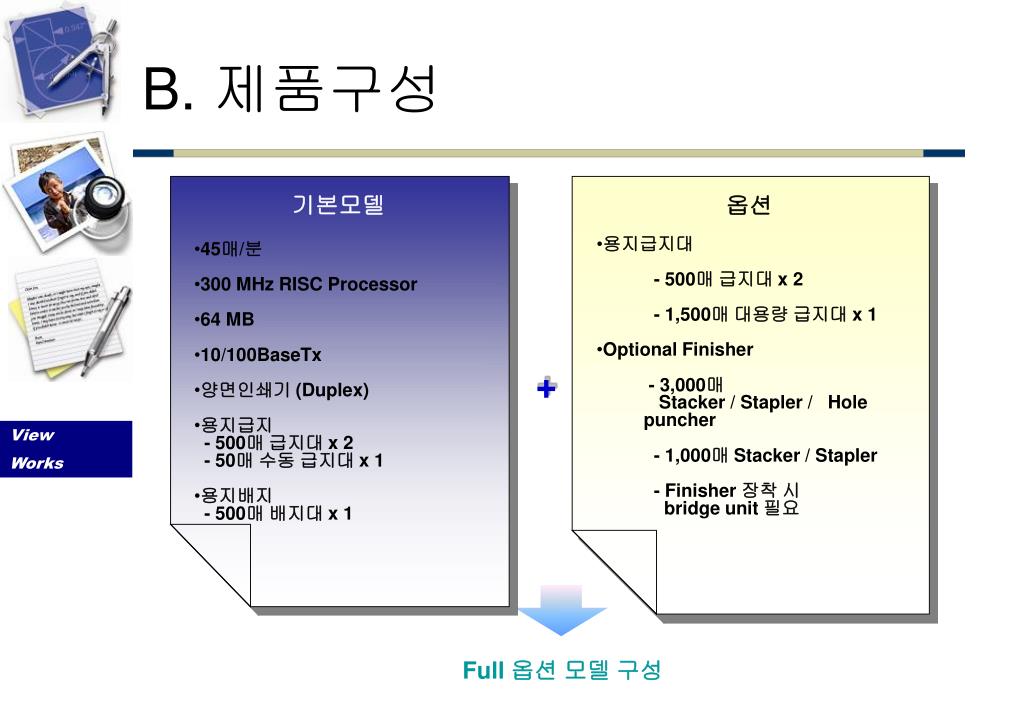 B. 제품구성

View
Works

기본모델

•45매/분

•300 MHz RISC Processor

•64 MB

•10/100BaseTx

•양면인쇄기 (Duplex)

•용지급지
- 500매 급지대 x 2
- 50매 수동 급지대 x 1

•용지배지
- 500매 배지대 x 1

+

옵션

•용지급지대

- 500매 급지대 x 2

- 1,500매 대용량 급지대 x 1

•Optional Finisher

- 3,000매 Stacker / Stapler / Hole puncher

- 1,000매 Stacker / Stapler

- Finisher 장착 시 bridge unit 필요

Full 옵션 모델 구성